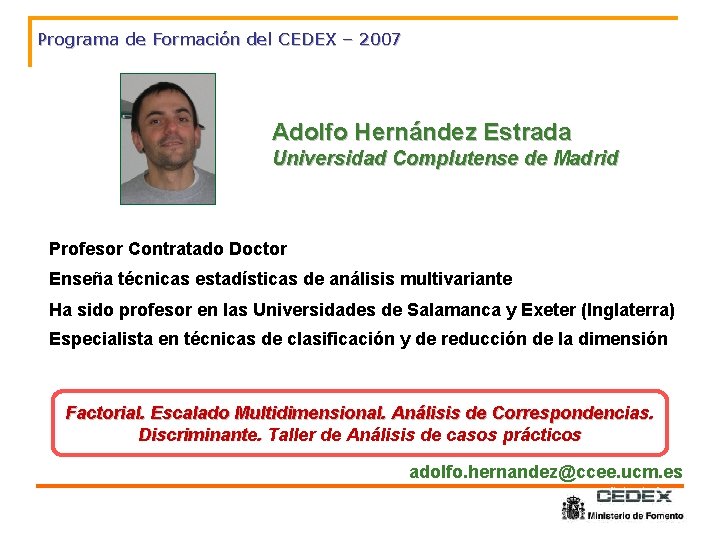 Programa de Formación del CEDEX – 2007

Adolfo Hernández Estrada
Universidad Complutense de Madrid

Profesor Contratado Doctor

Enseña técnicas estadísticas de análisis multivariante

Ha sido profesor en las Universidades de Salamanca y Exeter (Inglaterra)

Especialista en técnicas de clasificación y de reducción de la dimensión

Factorial. Escalado Multidimensional. Análisis de Correspondencias. Discriminante. Taller de Análisis de casos prácticos

adolfo.hernandez@ccee.ucm.es

CEDEX
Ministerio de Fomento